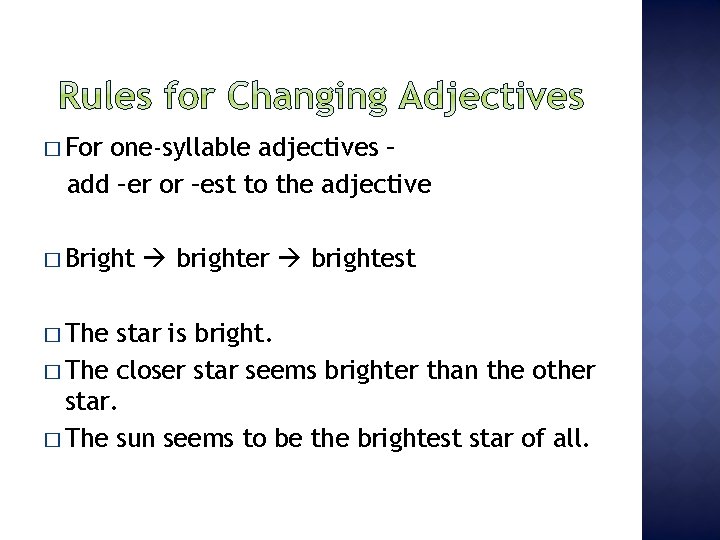 Rules for Changing Adjectives

□ For one-syllable adjectives – add –er or –est to the adjective

□ Bright → brighter → brightest

□ The star is bright.

□ The closer star seems brighter than the other star.

□ The sun seems to be the brightest star of all.